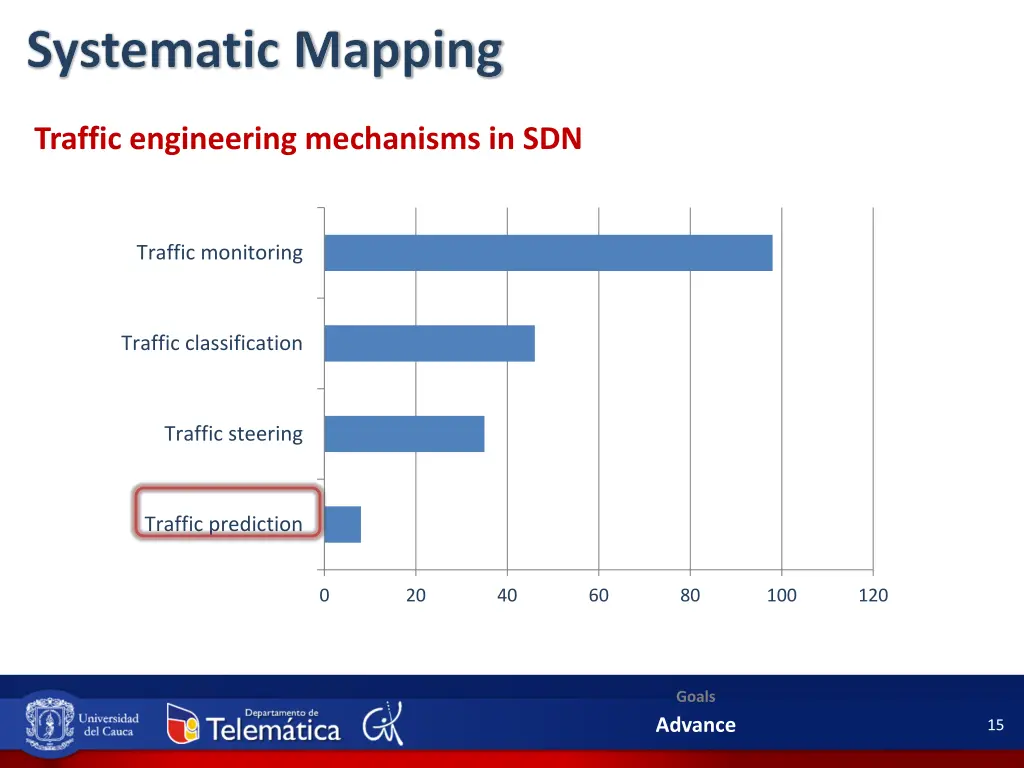 Systematic Mapping

Traffic engineering mechanisms in SDN

Traffic monitoring
Traffic classification
Traffic steering
Traffic prediction

0 20 40 60 80 100 120

Universidad del Cauca
Departamento de Telemática

Goals
Advance

15